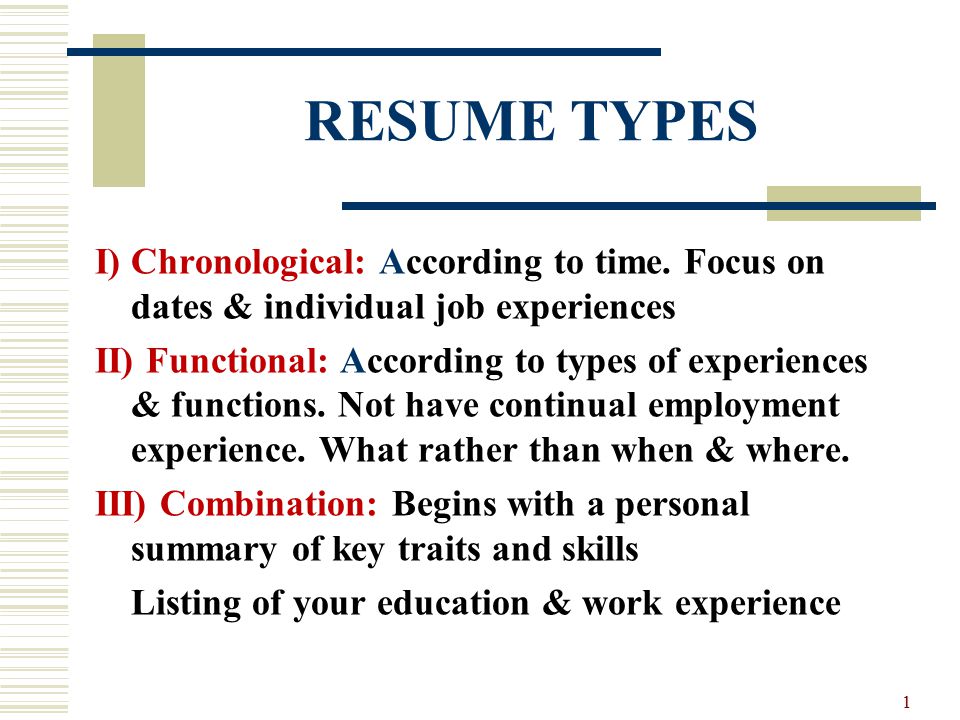 RESUME TYPES

I) Chronological: According to time. Focus on dates & individual job experiences

II) Functional: According to types of experiences & functions. Not have continual employment experience. What rather than when & where.

III) Combination: Begins with a personal summary of key traits and skills

Listing of your education & work experience

1